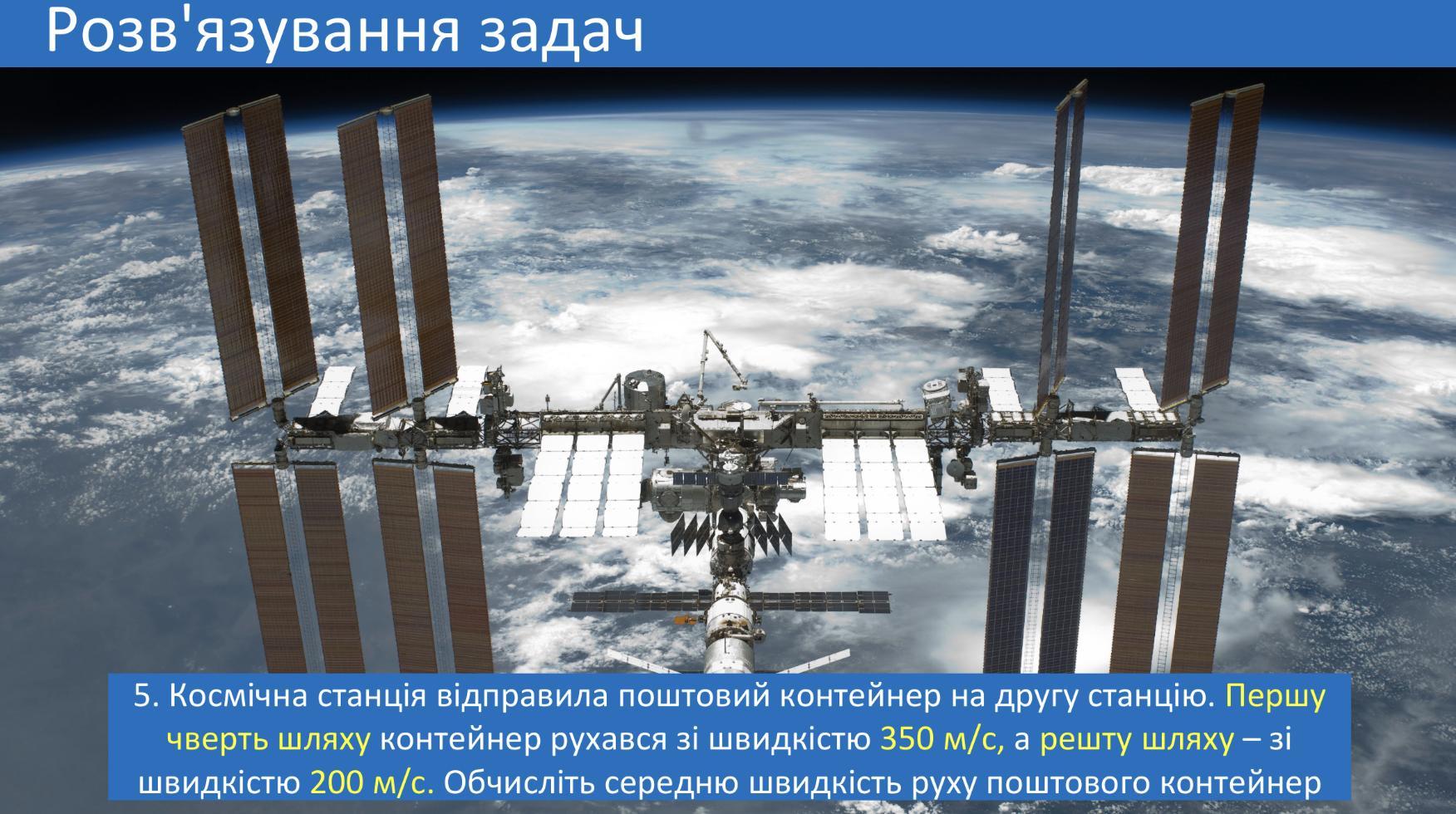 Розв'язування задач

5. Космічна станція відправила поштовий контейнер на другу станцію. Першу чверть шляху контейнер рухався зі швидкістю 350 м/с, а решту шляху – зі швидкістю 200 м/с. Обчисліть середню швидкість руху поштового контейнер